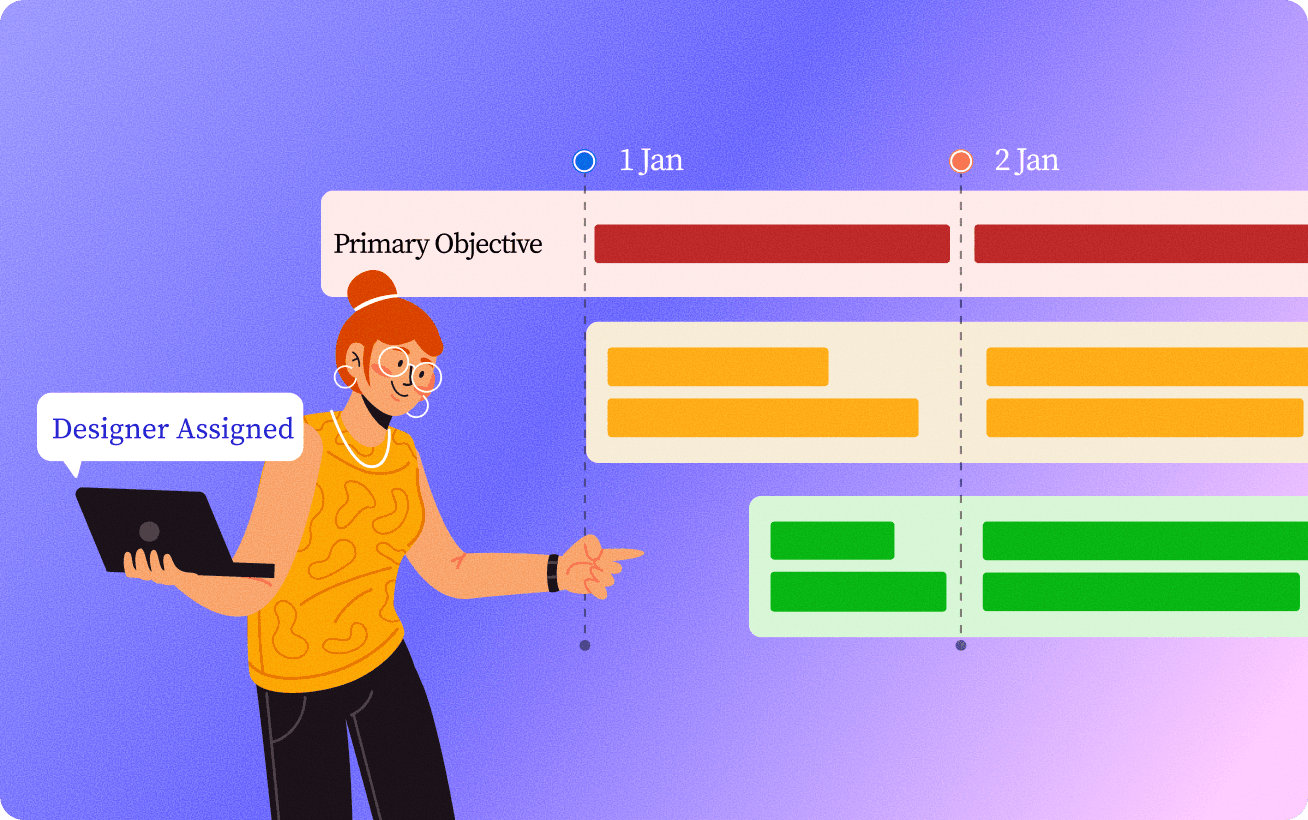 1 Jan

2 Jan

Primary Objective

Designer Assigned